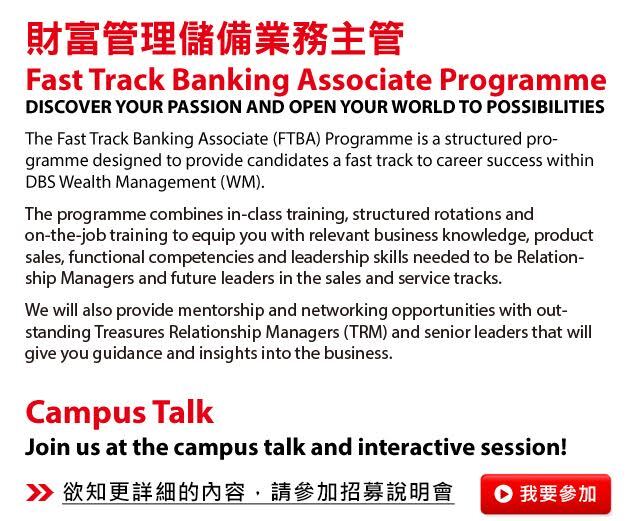 財富管理儲備業務主管
Fast Track Banking Associate Programme
DISCOVER YOUR PASSION AND OPEN YOUR WORLD TO POSSIBILITIES

The Fast Track Banking Associate (FTBA) Programme is a structured programme designed to provide candidates a fast track to career success within DBS Wealth Management (WM).

The programme combines in-class training, structured rotations and on-the-job training to equip you with relevant business knowledge, product sales, functional competencies and leadership skills needed to be Relationship Managers and future leaders in the sales and service tracks.

We will also provide mentorship and networking opportunities with outstanding Treasures Relationship Managers (TRM) and senior leaders that will give you guidance and insights into the business.

Campus Talk
Join us at the campus talk and interactive session!

欲知更詳細的內容，請參加招募說明會

我要參加